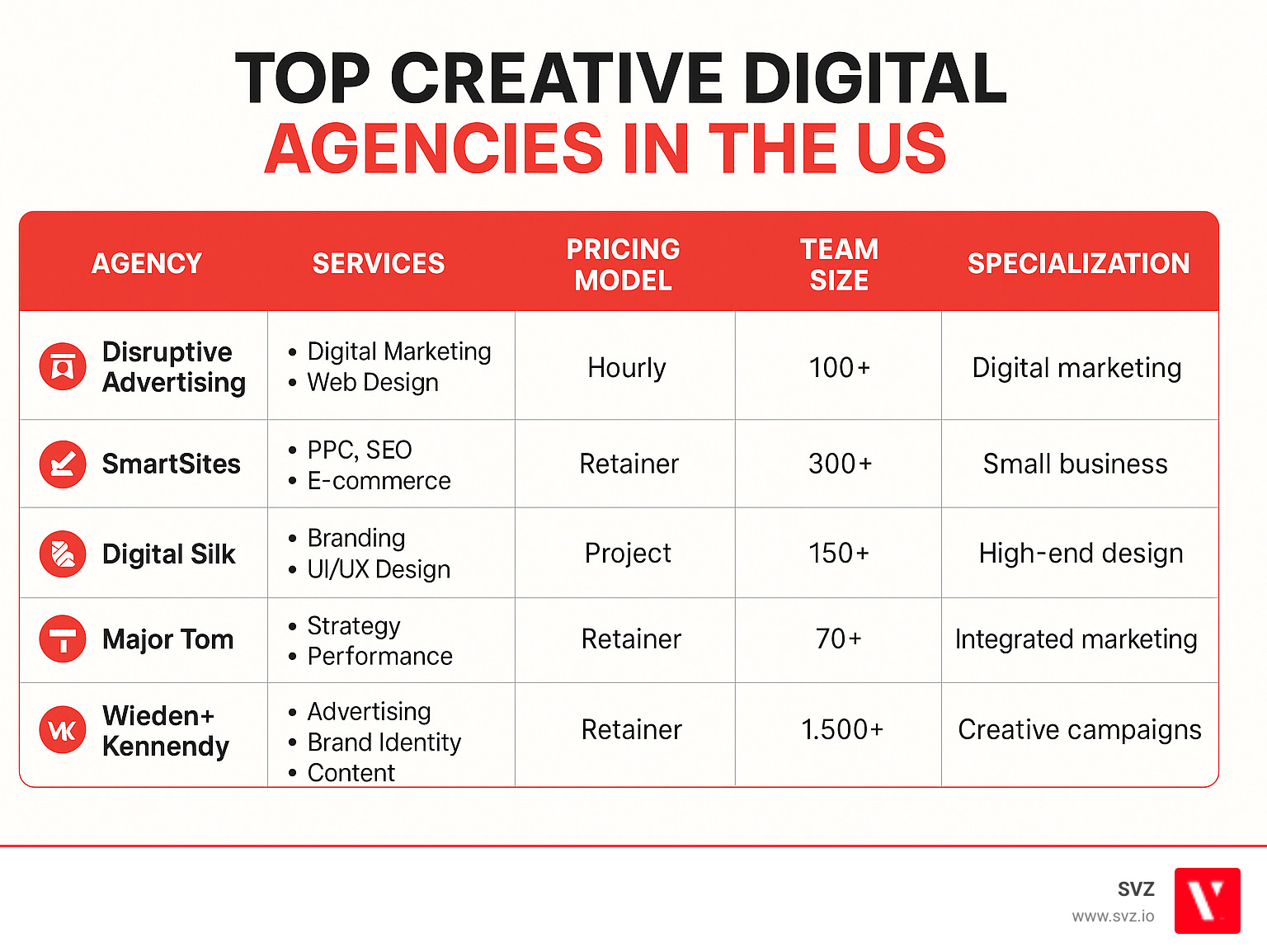 TOP CREATIVE DIGITAL
AGENCIES IN THE US

| AGENCY | SERVICES | PRICING MODEL | TEAM SIZE | SPECIALIZATION |
|---|---|---|---|---|
| Disruptive Advertising | • Digital Marketing • Web Design | Hourly | 100+ | Digital marketing |
| SmartSites | • PPC, SEO • E-commerce | Retainer | 300+ | Small business |
| Digital Silk | • Branding • UI/UX Design | Project | 150+ | High-end design |
| Major Tom | • Strategy • Performance | Retainer | 70+ | Integrated marketing |
| Wieden+ Kennendy | • Advertising • Brand Identity • Content | Retainer | 1.500+ | Creative campaigns |

SVZ
www.svz.io